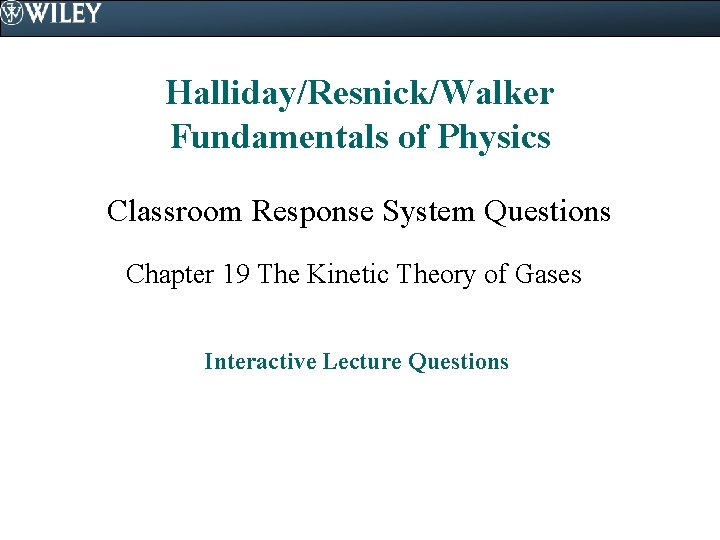 WILEY

Halliday/Resnick/Walker
Fundamentals of Physics

Classroom Response System Questions

Chapter 19 The Kinetic Theory of Gases

Interactive Lecture Questions